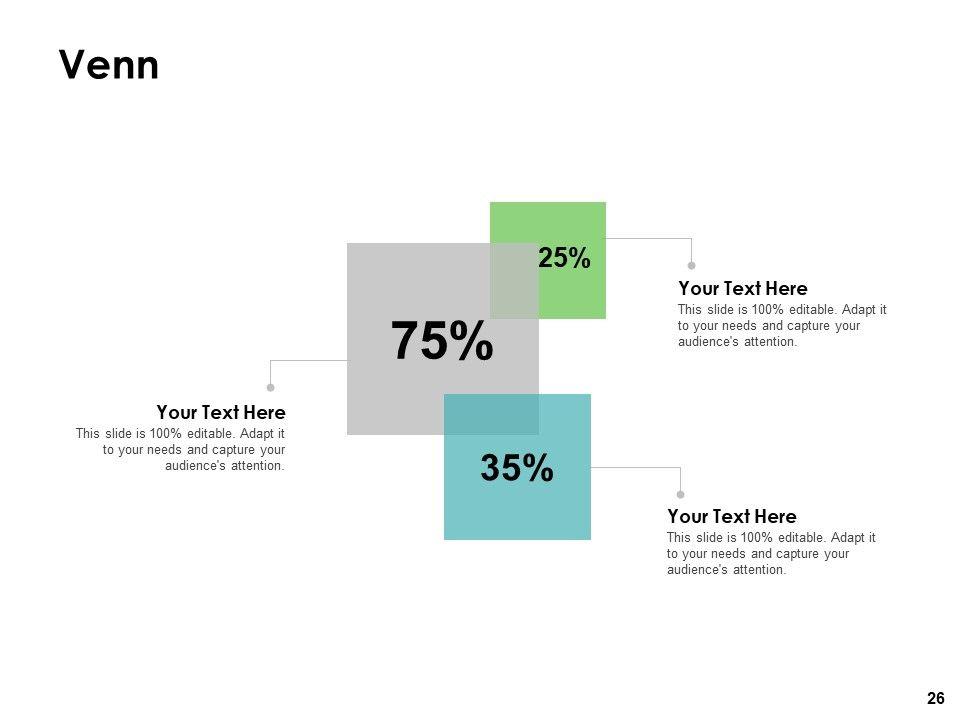 Venn

25%

Your Text Here
This slide is 100% editable. Adapt it to your needs and capture your audience's attention.

75%

Your Text Here
This slide is 100% editable. Adapt it to your needs and capture your audience's attention.

35%

Your Text Here
This slide is 100% editable. Adapt it to your needs and capture your audience's attention.

26